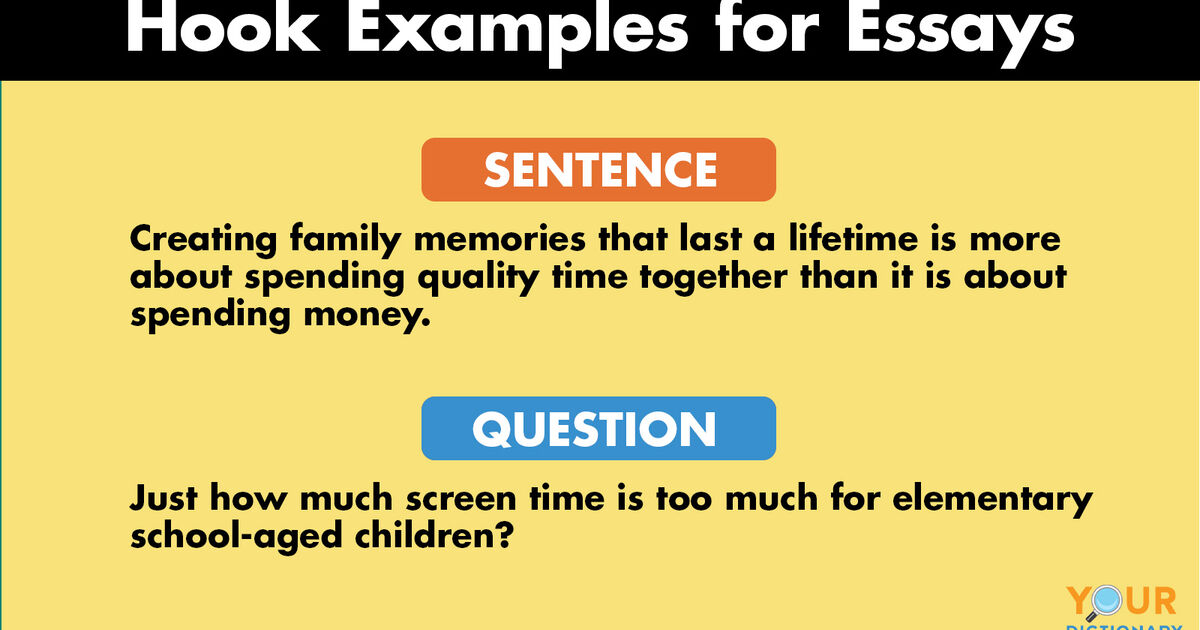 Hook Examples for Essays

SENTENCE

Creating family memories that last a lifetime is more about spending quality time together than it is about spending money.

QUESTION

Just how much screen time is too much for elementary school-aged children?

YOUR
DICTIONARY